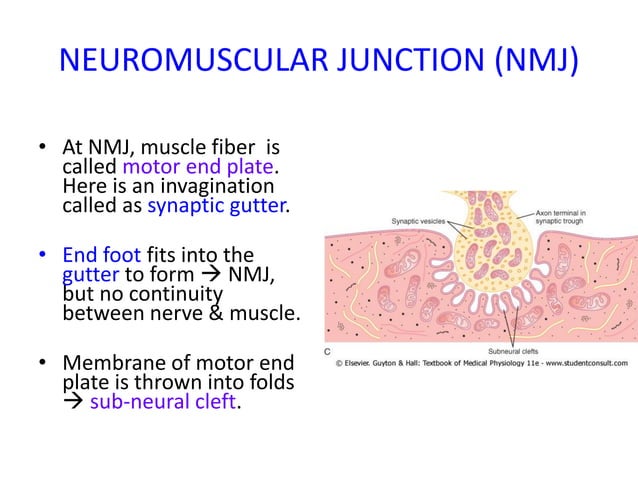 NEUROMUSCULAR JUNCTION (NMJ)

• At NMJ, muscle fiber is called motor end plate. Here is an invagination called as synaptic gutter.

• End foot fits into the gutter to form → NMJ, but no continuity between nerve & muscle.

• Membrane of motor end plate is thrown into folds → sub-neural cleft.

Synaptic vesicles

Axon terminal in synaptic trough

Subneural clefts

C

© Elsevier. Guyton & Hall: Textbook of Medical Physiology 11e - www.studentconsult.com